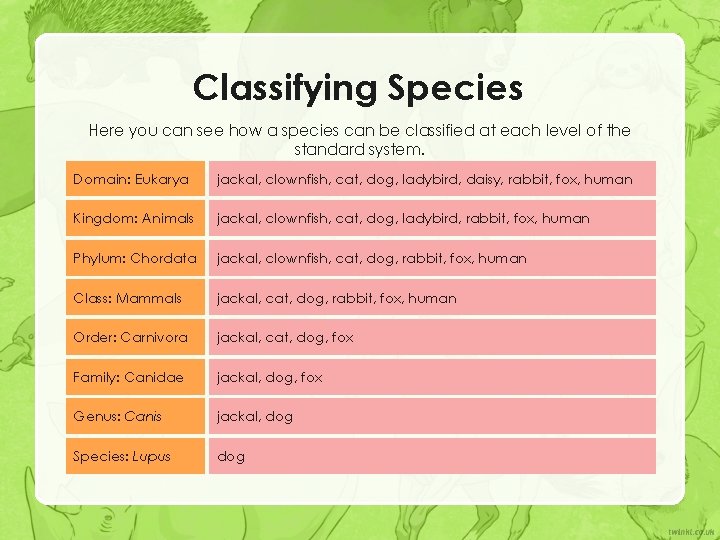 Classifying Species

Here you can see how a species can be classified at each level of the standard system.

| | |
|---|---|
| Domain: Eukarya | jackal, clownfish, cat, dog, ladybird, daisy, rabbit, fox, human |
| Kingdom: Animals | jackal, clownfish, cat, dog, ladybird, rabbit, fox, human |
| Phylum: Chordata | jackal, clownfish, cat, dog, rabbit, fox, human |
| Class: Mammals | jackal, cat, dog, rabbit, fox, human |
| Order: Carnivora | jackal, cat, dog, fox |
| Family: Canidae | jackal, dog, fox |
| Genus: Canis | jackal, dog |
| Species: Lupus | dog |

twinkl.co.uk